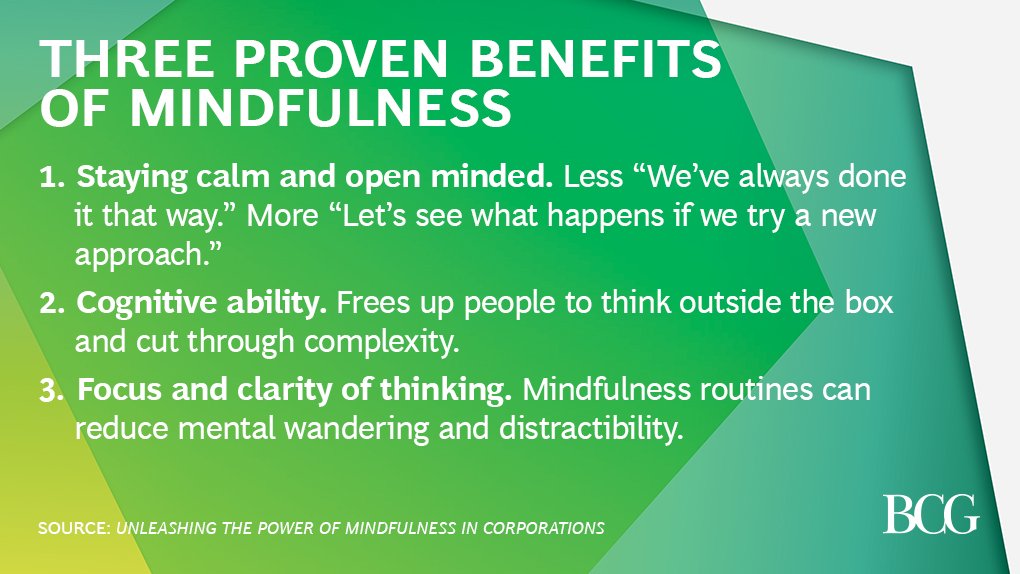 THREE PROVEN BENEFITS OF MINDFULNESS

1. Staying calm and open minded. Less “We’ve always done it that way.” More “Let’s see what happens if we try a new approach.”

2. Cognitive ability. Frees up people to think outside the box and cut through complexity.

3. Focus and clarity of thinking. Mindfulness routines can reduce mental wandering and distractibility.

SOURCE: UNLEASHING THE POWER OF MINDFULNESS IN CORPORATIONS

BCG